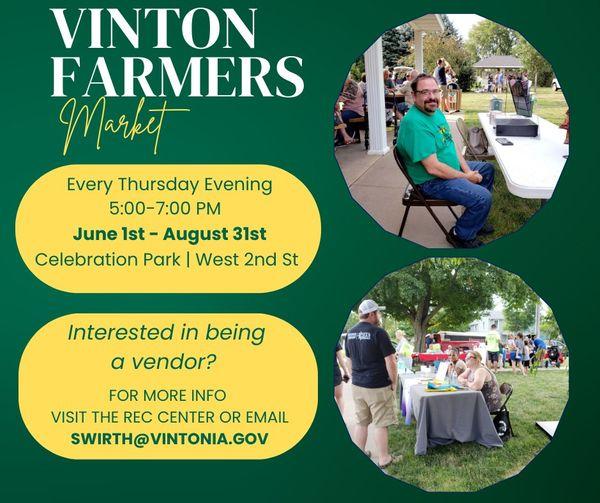 VINTON FARMERS
Market

Every Thursday Evening
5:00-7:00 PM
June 1st - August 31st
Celebration Park | West 2nd St

Interested in being a vendor?

FOR MORE INFO
VISIT THE REC CENTER OR EMAIL
SWIRTH@VINTONIA.GOV